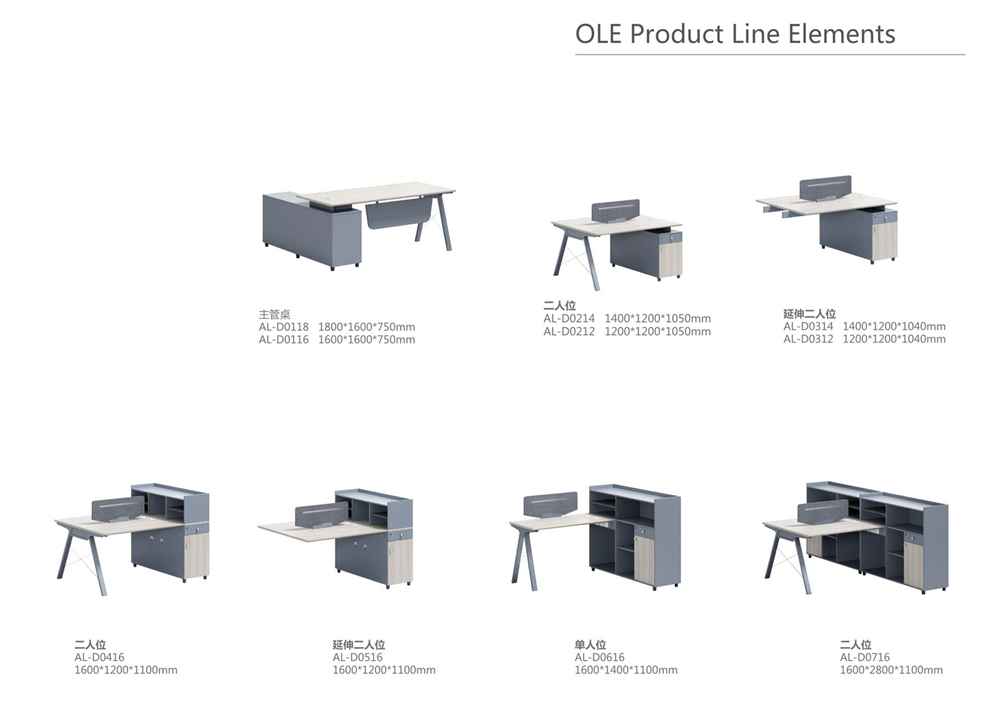 OLE Product Line Elements

主管桌
AL-D0118 1800*1600*750mm
AL-D0116 1600*1600*750mm

二人位
AL-D0214 1400*1200*1050mm
AL-D0212 1200*1200*1050mm

延伸二人位
AL-D0314 1400*1200*1040mm
AL-D0312 1200*1200*1040mm

二人位
AL-D0416
1600*1200*1100mm

延伸二人位
AL-D0516
1600*1200*1100mm

单人位
AL-D0616
1600*1400*1100mm

二人位
AL-D0716
1600*2800*1100mm